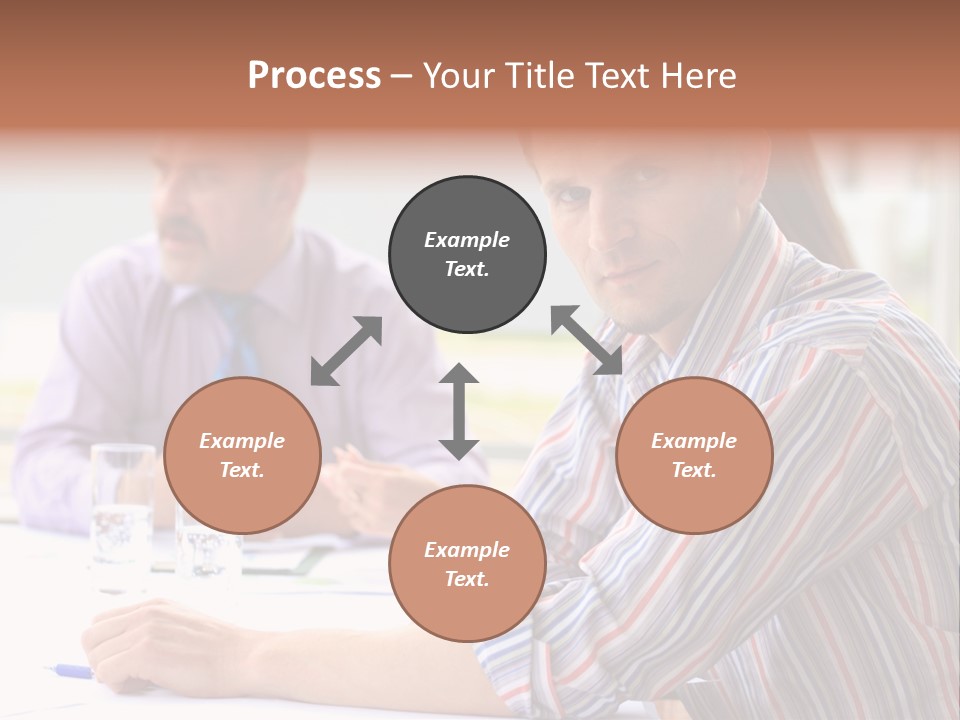 Process – Your Title Text Here

Example Text.

Example Text.

Example Text.

Example Text.